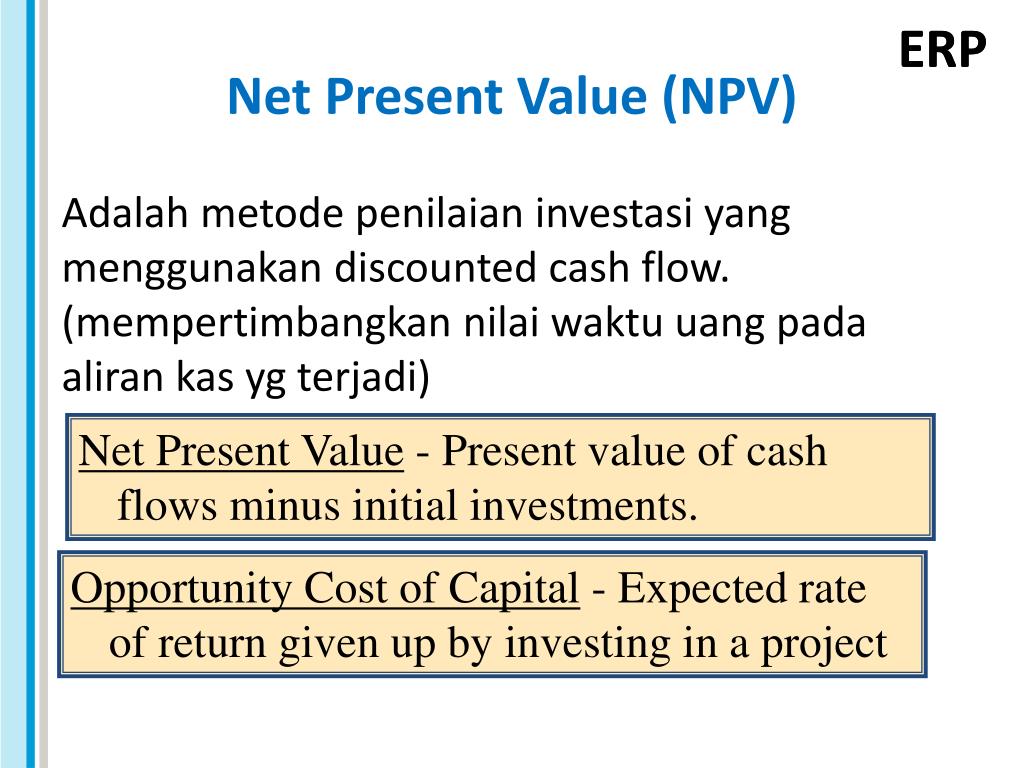 ERP

Net Present Value (NPV)

Adalah metode penilaian investasi yang menggunakan discounted cash flow. (mempertimbangkan nilai waktu uang pada aliran kas yg terjadi)

Net Present Value - Present value of cash flows minus initial investments.

Opportunity Cost of Capital - Expected rate of return given up by investing in a project